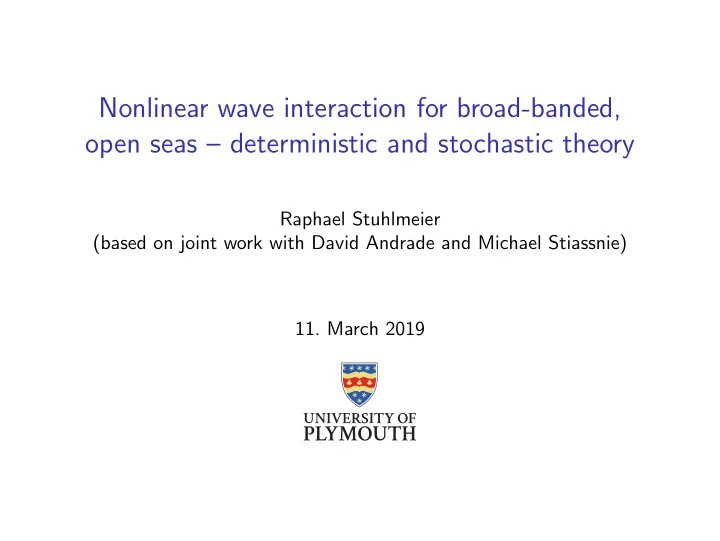 Nonlinear wave interaction for broad-banded, open seas – deterministic and stochastic theory

Raphael Stuhlmeier
(based on joint work with David Andrade and Michael Stiassnie)

11. March 2019

UNIVERSITY OF
PLYMOUTH